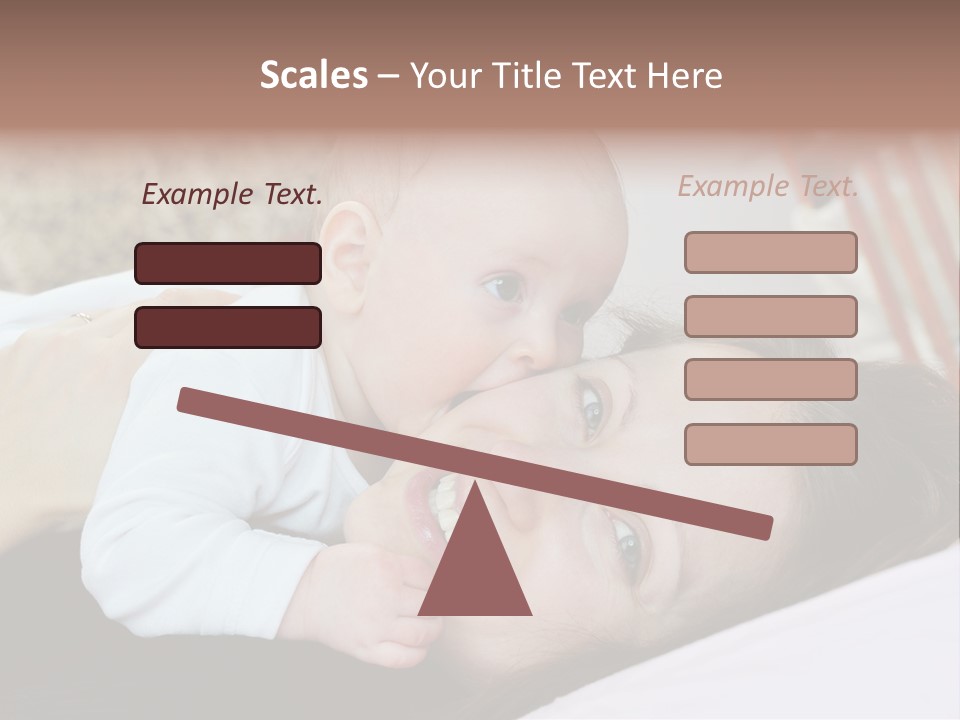 Scales – Your Title Text Here

Example Text.

Example Text.